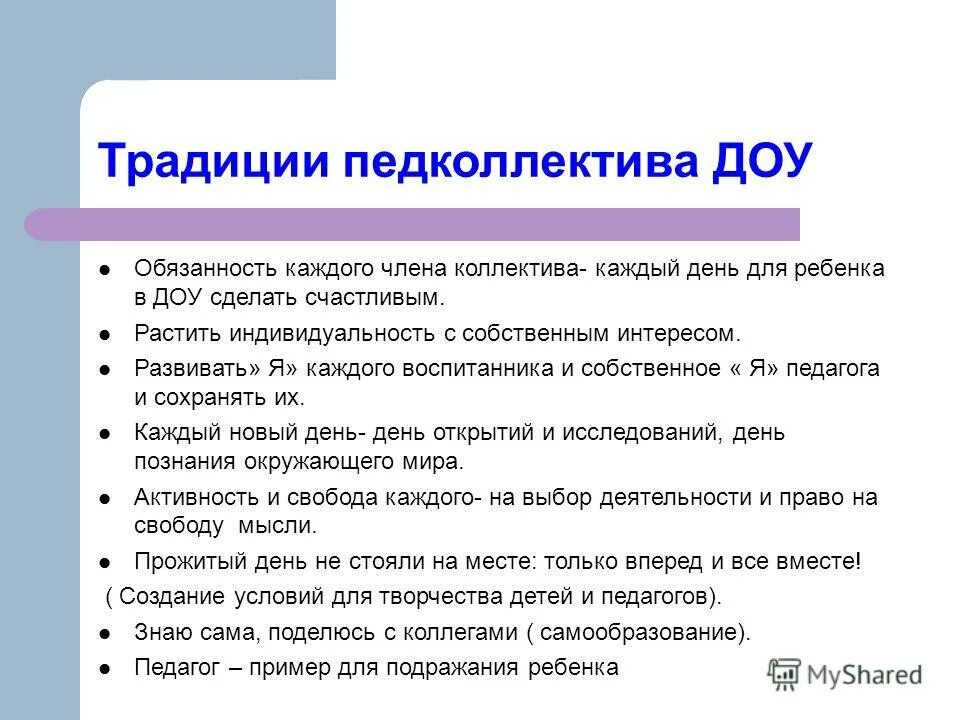 Традиции педколлектива ДОУ

- Обязанность каждого члена коллектива- каждый день для ребенка в ДОУ сделать счастливым.
- Растить индивидуальность с собственным интересом.
- Развивать» Я» каждого воспитанника и собственное « Я» педагога и сохранять их.
- Каждый новый день- день открытий и исследований, день познания окружающего мира.
- Активность и свобода каждого- на выбор деятельности и право на свободу мысли.
- Прожитый день не стояли на месте: только вперед и все вместе!

( Создание условий для творчества детей и педагогов).

- Знаю сама, поделюсь с коллегами ( самообразование).
- Педагог – пример для подражания ребенка

MyShared